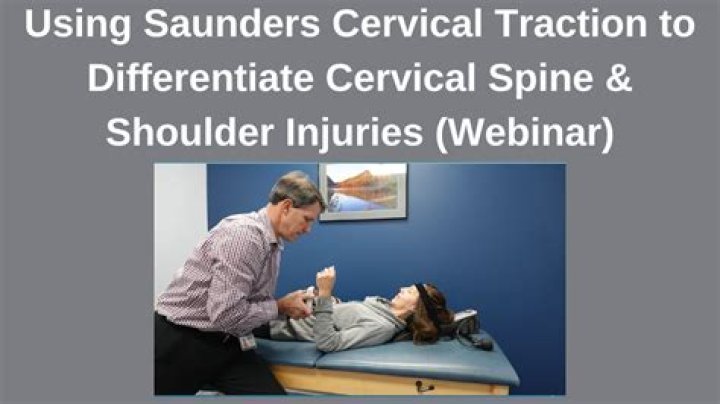 Using Saunders Cervical Traction to Differentiate Cervical Spine & Shoulder Injuries (Webinar)